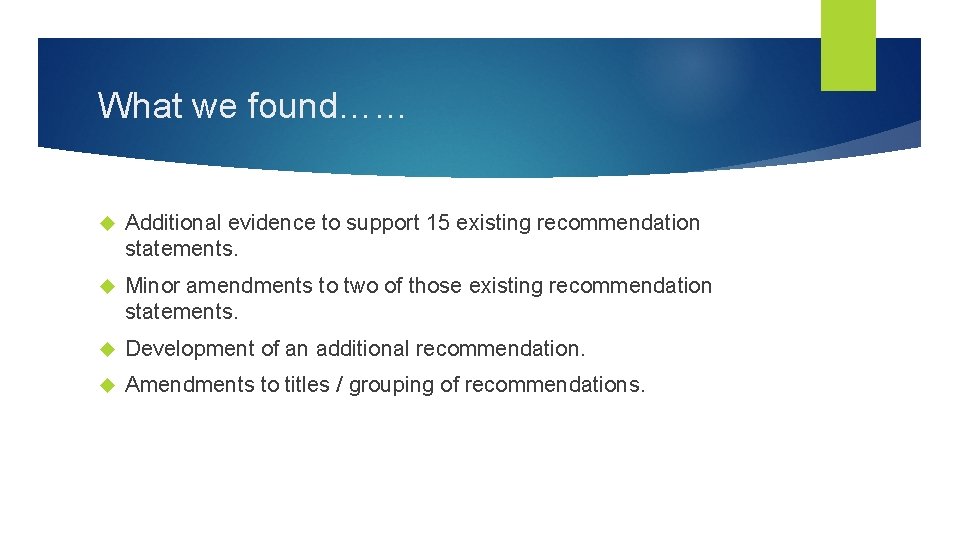 What we found……

Additional evidence to support 15 existing recommendation statements.

Minor amendments to two of those existing recommendation statements.

Development of an additional recommendation.

Amendments to titles / grouping of recommendations.